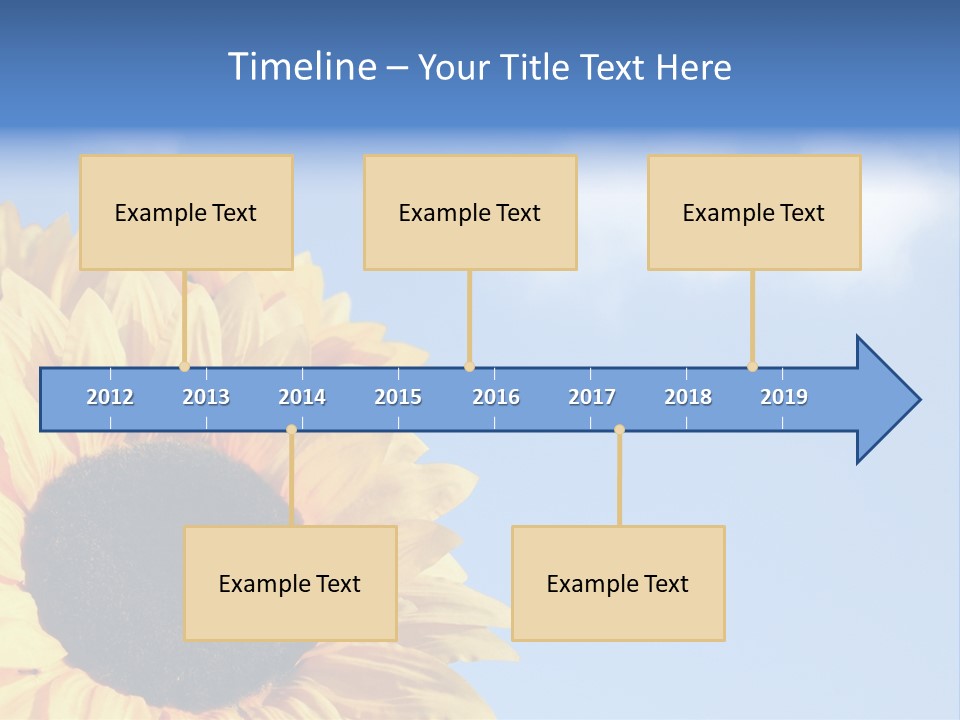 Timeline – Your Title Text Here

Example Text

Example Text

Example Text

2012 2013 2014 2015 2016 2017 2018 2019

Example Text

Example Text